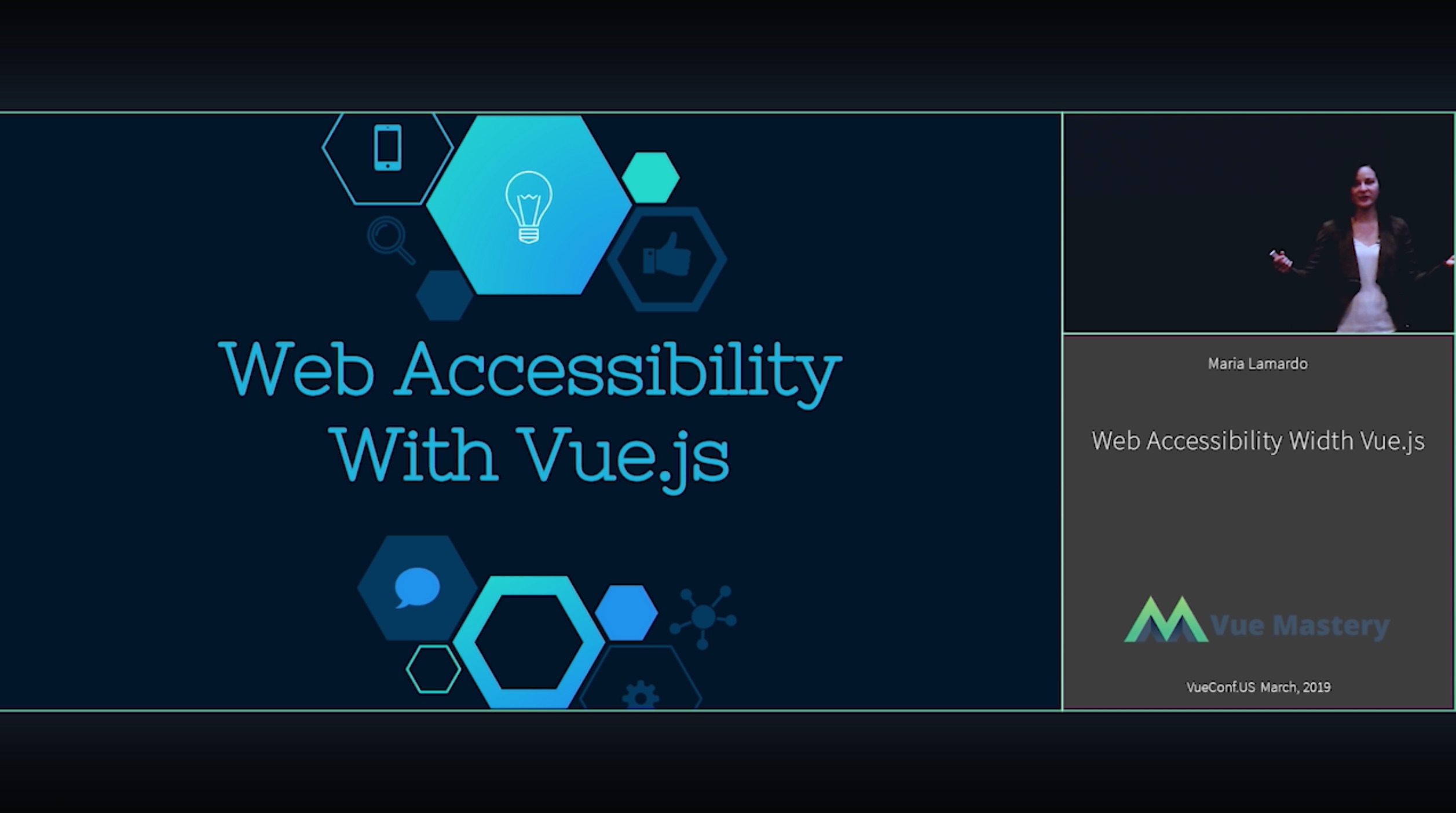 Web Accessibility With Vue.js

Maria Lamardo

Web Accessibility Width Vue.js

Vue Mastery

VueConf.US March, 2019